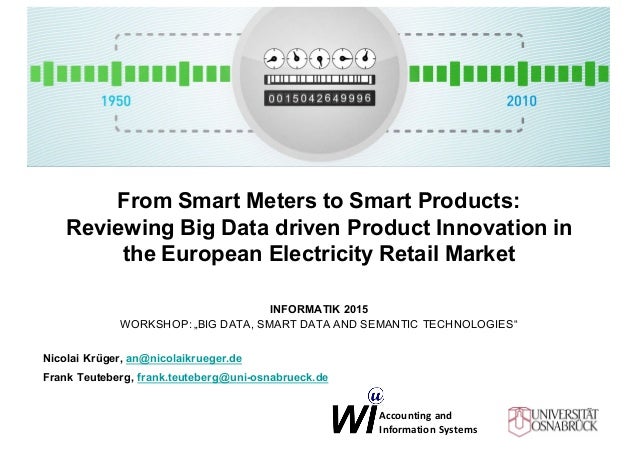 1950

0015042649996

2010

From Smart Meters to Smart Products: Reviewing Big Data driven Product Innovation in the European Electricity Retail Market

INFORMATIK 2015
WORKSHOP: „BIG DATA, SMART DATA AND SEMANTIC TECHNOLOGIES“

Nicolai Krüger, an@nicolaikrueger.de
Frank Teuteberg, frank.teuteberg@uni-osnabrueck.de

WI Accounting and Information Systems

UNIVERSITÄT OSNABRÜCK